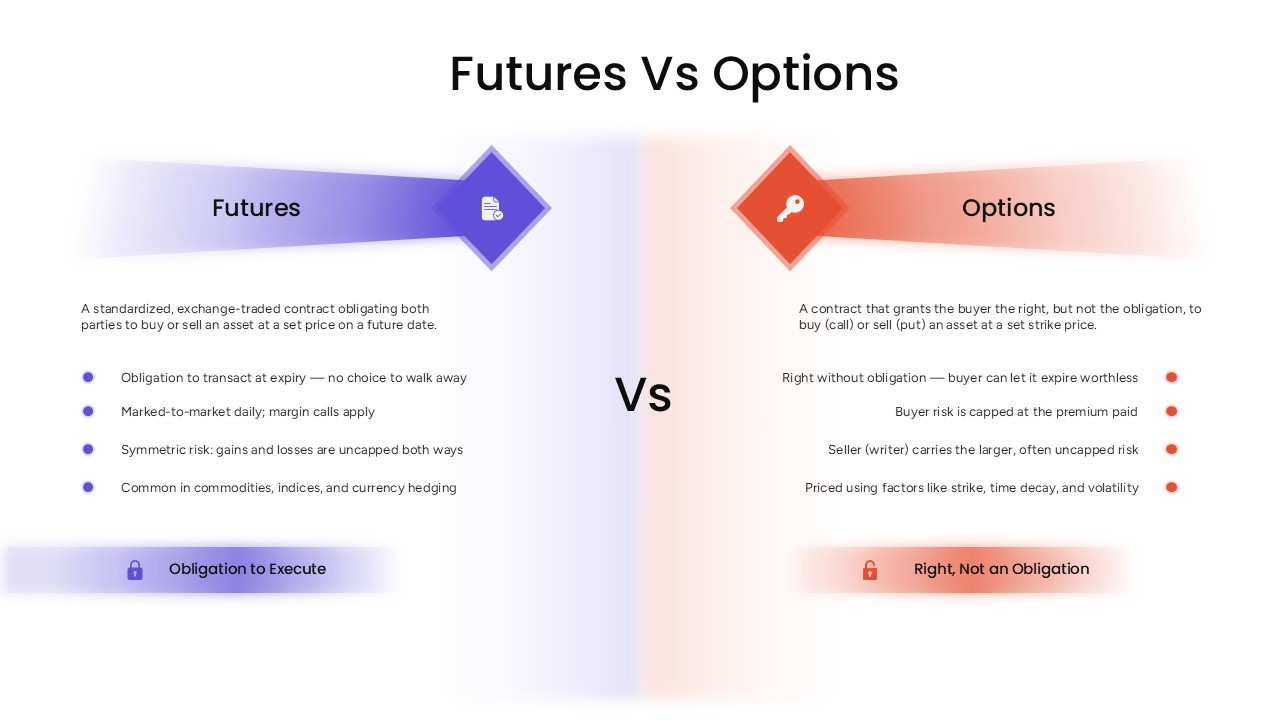 Futures Vs Options

Futures

A standardized, exchange-traded contract obligating both parties to buy or sell an asset at a set price on a future date.

Obligation to transact at expiry — no choice to walk away

Marked-to-market daily; margin calls apply

Symmetric risk: gains and losses are uncapped both ways

Common in commodities, indices, and currency hedging

Obligation to Execute

Vs

Options

A contract that grants the buyer the right, but not the obligation, to buy (call) or sell (put) an asset at a set strike price.

Right without obligation — buyer can let it expire worthless

Buyer risk is capped at the premium paid

Seller (writer) carries the larger, often uncapped risk

Priced using factors like strike, time decay, and volatility

Right, Not an Obligation